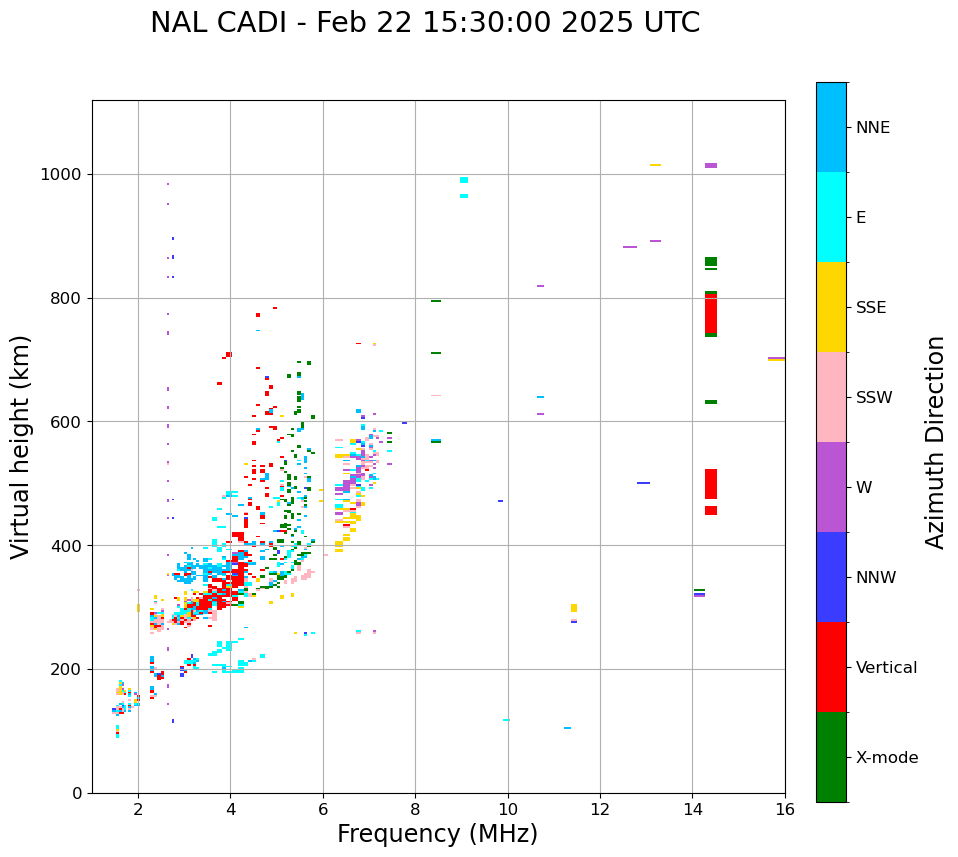 NAL CADI - Feb 22 15:30:00 2025 UTC

Virtual height (km)

1000
800
600
400
200
0

2
4
6
8
10
12
14
16

Frequency (MHz)

NNE
E
SSE
SSW
W
NNW
Vertical
X-mode

Azimuth Direction